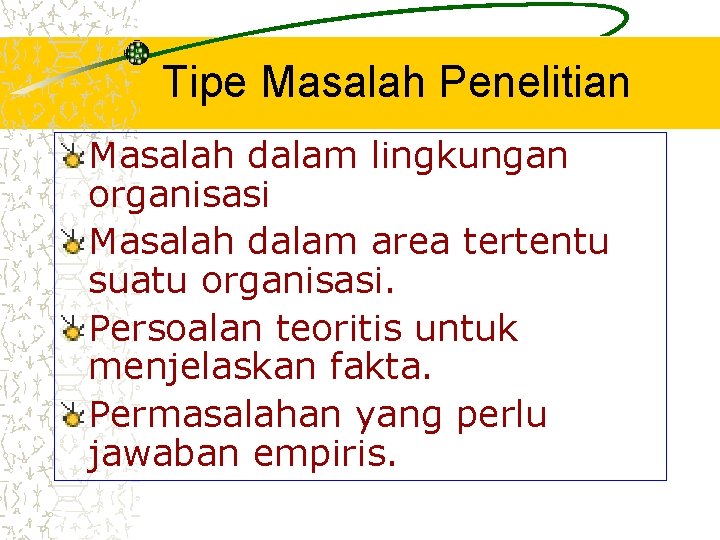 Tipe Masalah Penelitian

Masalah dalam lingkungan organisasi

Masalah dalam area tertentu suatu organisasi.

Persoalan teoritis untuk menjelaskan fakta.

Permasalahan yang perlu jawaban empiris.